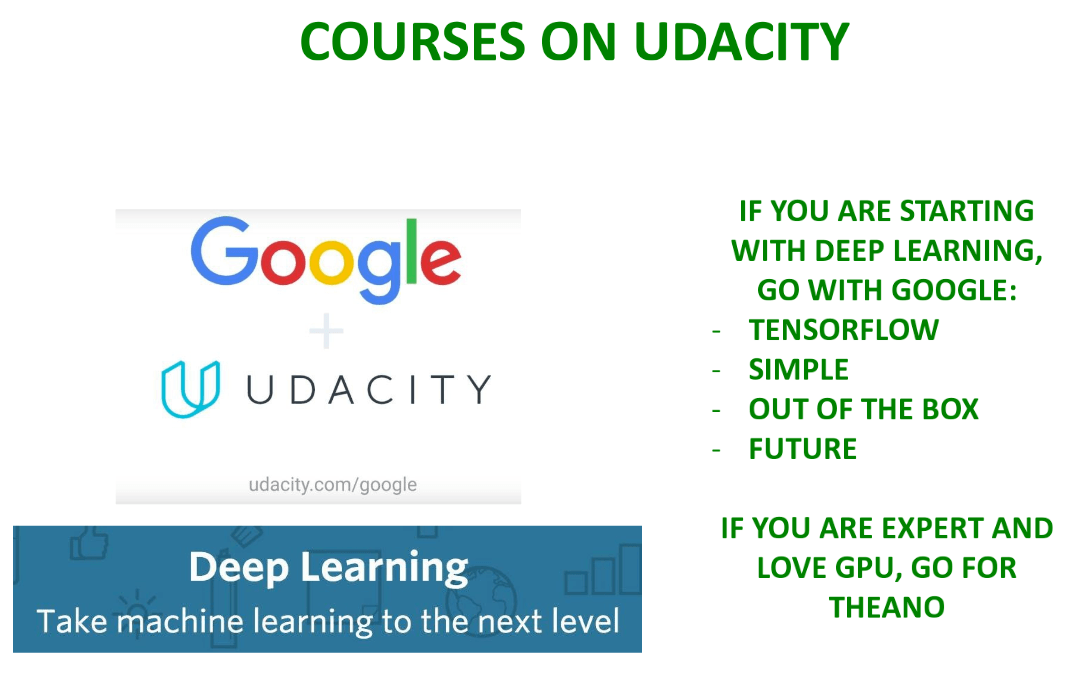 COURSES ON UDACITY

Google
+
UDACITY
udacity.com/google

Deep Learning
Take machine learning to the next level

IF YOU ARE STARTING WITH DEEP LEARNING, GO WITH GOOGLE:
- TENSORFLOW
- SIMPLE
- OUT OF THE BOX
- FUTURE

IF YOU ARE EXPERT AND LOVE GPU, GO FOR THEANO